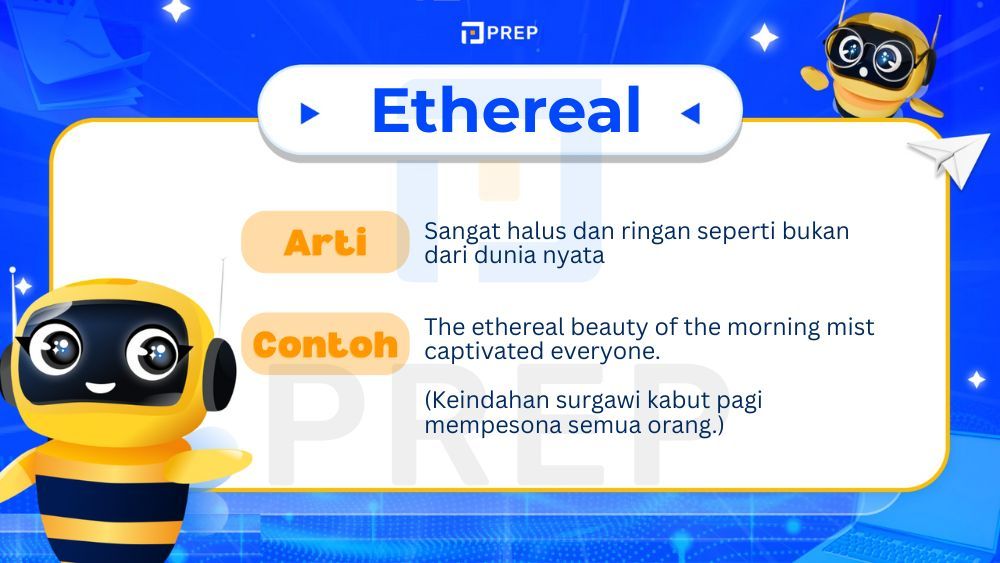 PREP

Ethereal

Arti

Sangat halus dan ringan seperti bukan dari dunia nyata

Contoh

The ethereal beauty of the morning mist captivated everyone.

(Keindahan surgawi kabut pagi mempesona semua orang.)

PREP